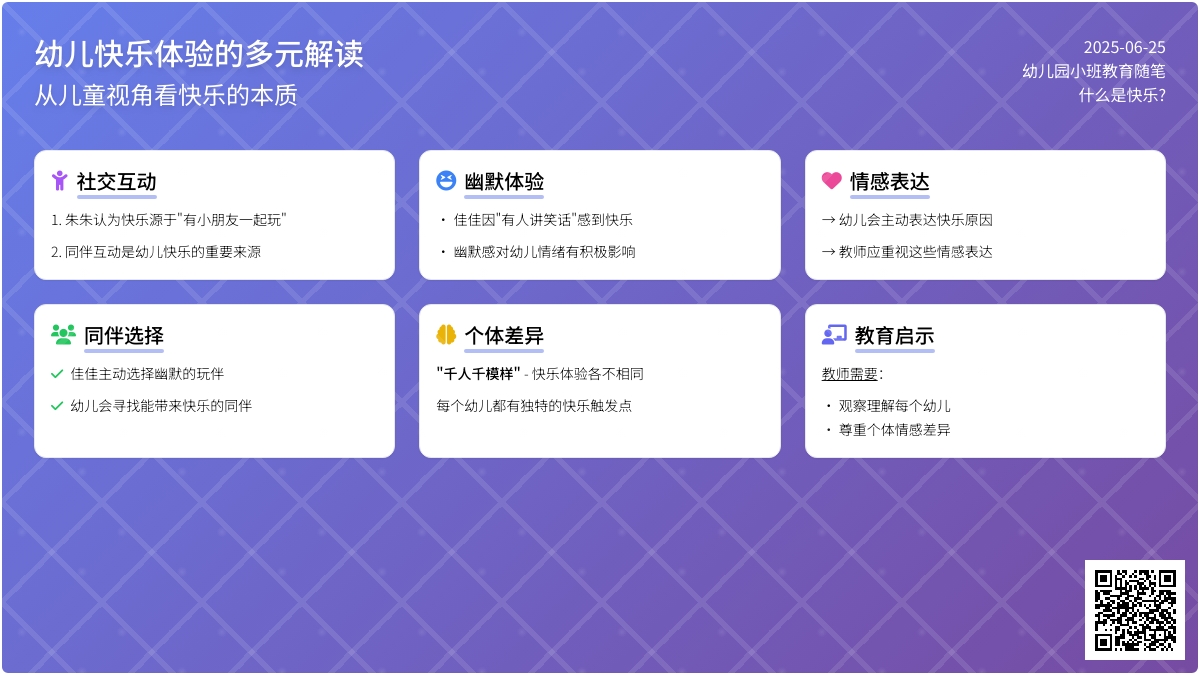 幼儿快乐体验的多元解读
从儿童视角看快乐的本质

2025-06-25
幼儿园小班教育随笔
什么是快乐?

社交互动
1. 朱朱认为快乐源于"有小朋友一起玩"
2. 同伴互动是幼儿快乐的重要来源

幽默体验
• 佳佳因"有人讲笑话"感到快乐
• 幽默感对幼儿情绪有积极影响

情感表达
→ 幼儿会主动表达快乐原因
→ 教师应重视这些情感表达

同伴选择
✓ 佳佳主动选择幽默的玩伴
✓ 幼儿会寻找能带来快乐的同伴

个体差异
"千人千模样" - 快乐体验各不相同
每个幼儿都有独特的快乐触发点

教育启示
教师需要:
• 观察理解每个幼儿
• 尊重个体情感差异